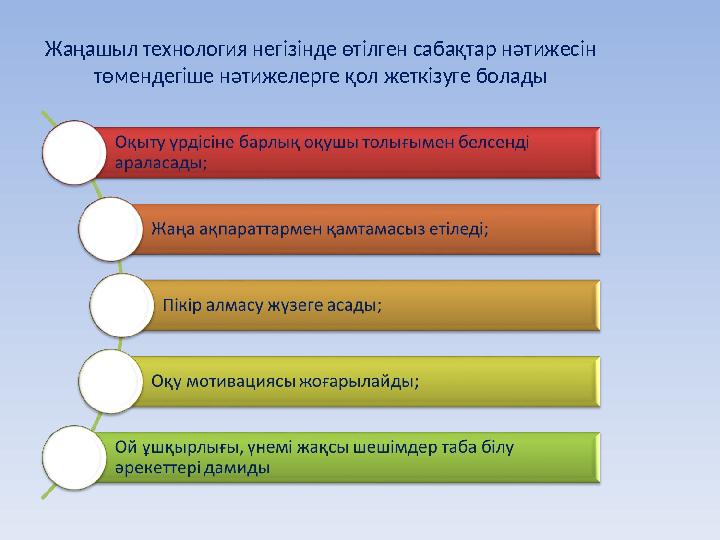 Жаңашыл технология негізінде өтілген сабақтар нәтижесін төмендегіше нәтижелерге қол жеткізуге болады

Оқыту үрдісіне барлық оқушы толығымен белсенді араласады;

Жаңа ақпараттармен қамтамасыз етіледі;

Пікір алмасу жүзеге асады;

Оқу мотивациясы жоғарылайды;

Ой ұшқырлығы, үнемі жақсы шешімдер таба білу әрекеттері дамиды